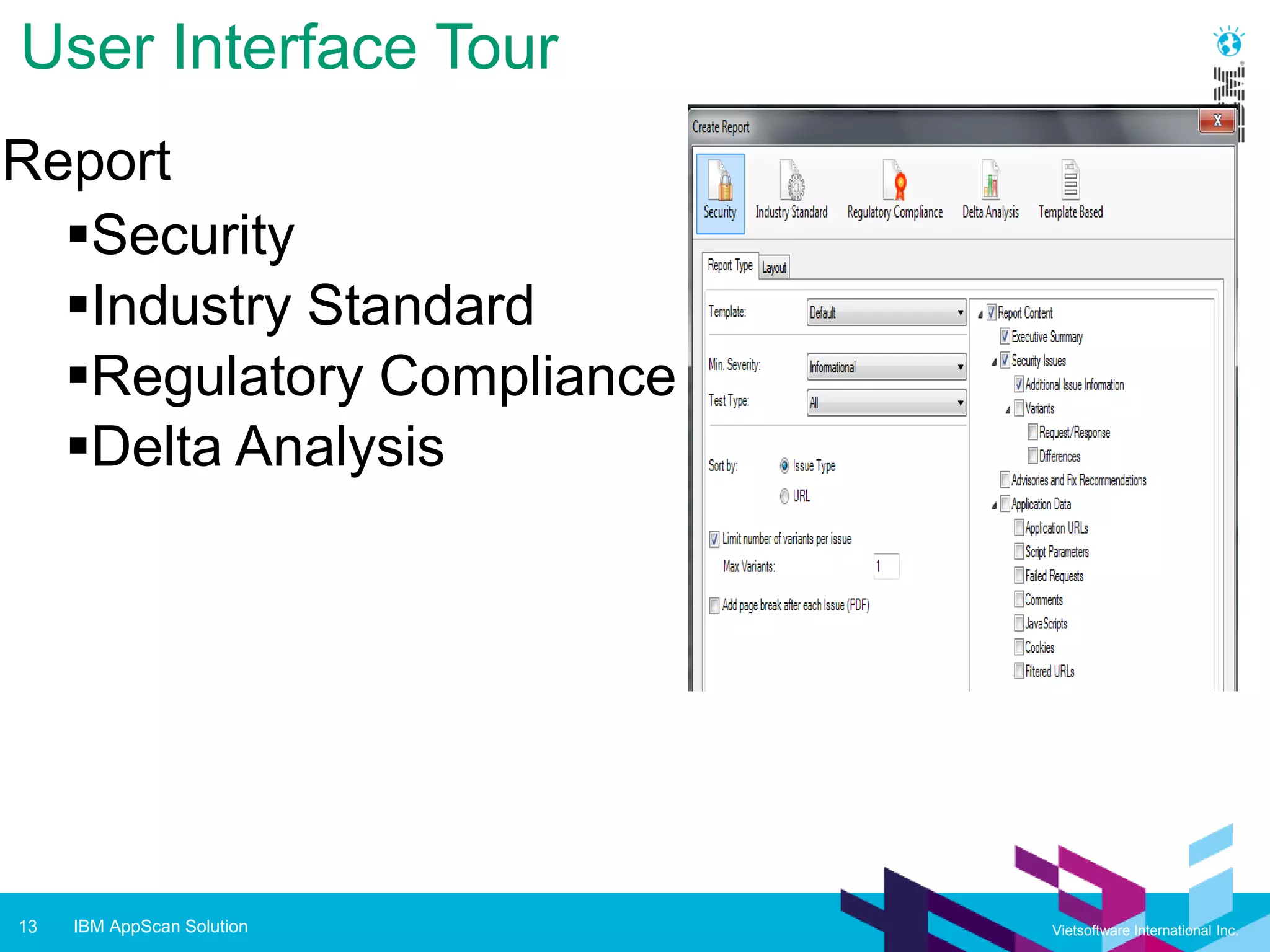 User Interface Tour

Report

▪Security
▪Industry Standard
▪Regulatory Compliance
▪Delta Analysis

Create Report

X

Security Industry Standard Regulatory Compliance Delta Analysis Template Based

Report Type Layout

Template: Default

Min. Severity: Informational

Test Type: All

Sort by: Issue Type

URL

Limit number of variants per issue

Max Variants: 1

Add page break after each Issue (PDF)

Report Content
Executive Summary
Security Issues
Additional Issue Information
Variants
Request/Response
Differences
Advisories and Fix Recommendations
Application Data
Application URLs
Script Parameters
Failed Requests
Comments
JavaScripts
Cookies
Filtered URLs

13 IBM AppScan Solution

Vietsoftware International Inc.